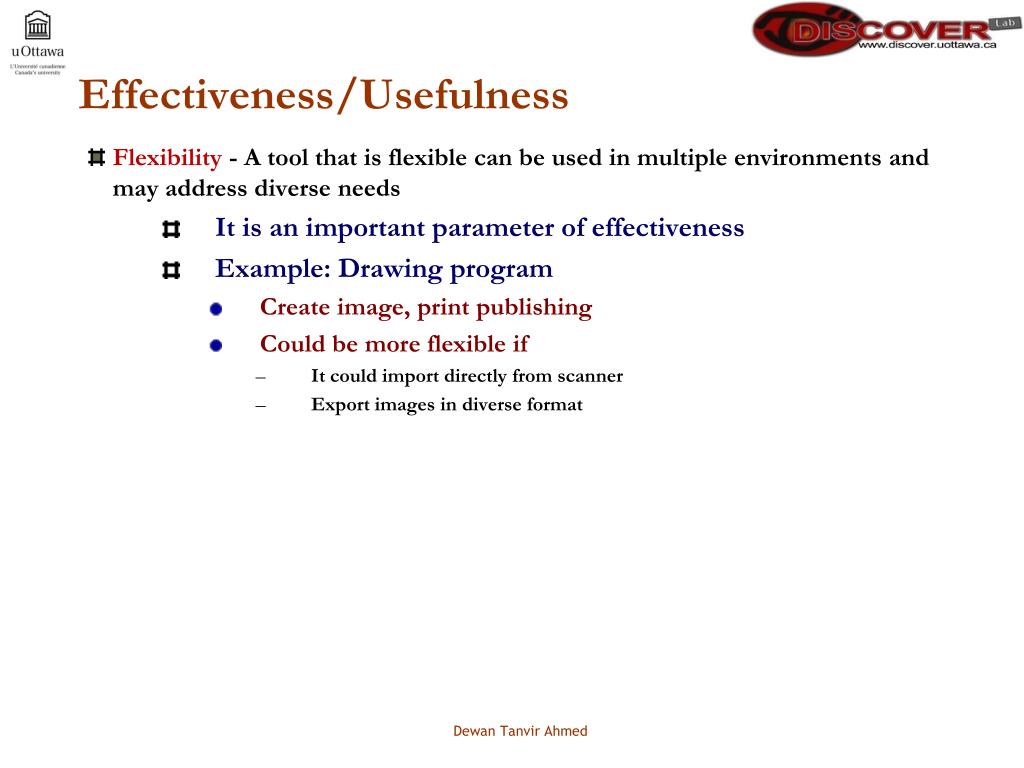 uOttawa
L'Université canadienne
Canada's university

DISCOVER Lab
www.discover.uottawa.ca

Effectiveness/Usefulness

Flexibility - A tool that is flexible can be used in multiple environments and may address diverse needs

It is an important parameter of effectiveness

Example: Drawing program

Create image, print publishing

Could be more flexible if

– It could import directly from scanner

– Export images in diverse format

Dewan Tanvir Ahmed